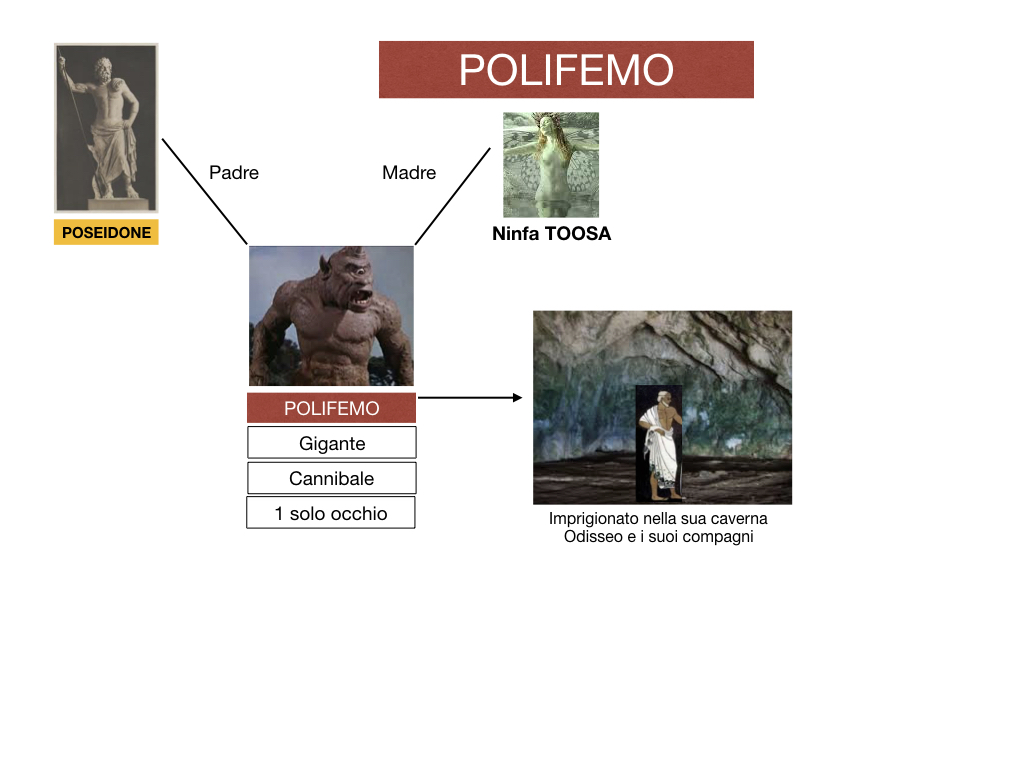 POLIFEMO

POSEIDONE

Padre

Madre

Ninfa TOOSA

POLIFEMO

Gigante

Cannibale

1 solo occhio

Imprigionato nella sua caverna Odisseo e i suoi compagni